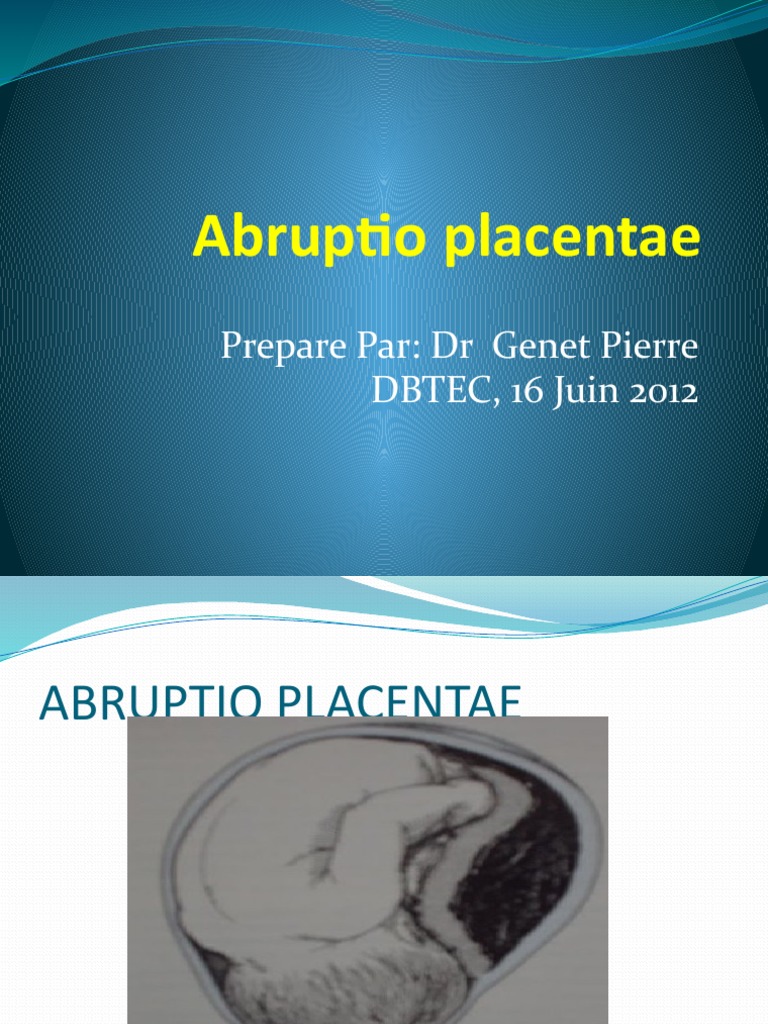 Abruptio placentae

Prepare Par: Dr Genet Pierre
DBTEC, 16 Juin 2012

ABRUPTIO PLACENTAE